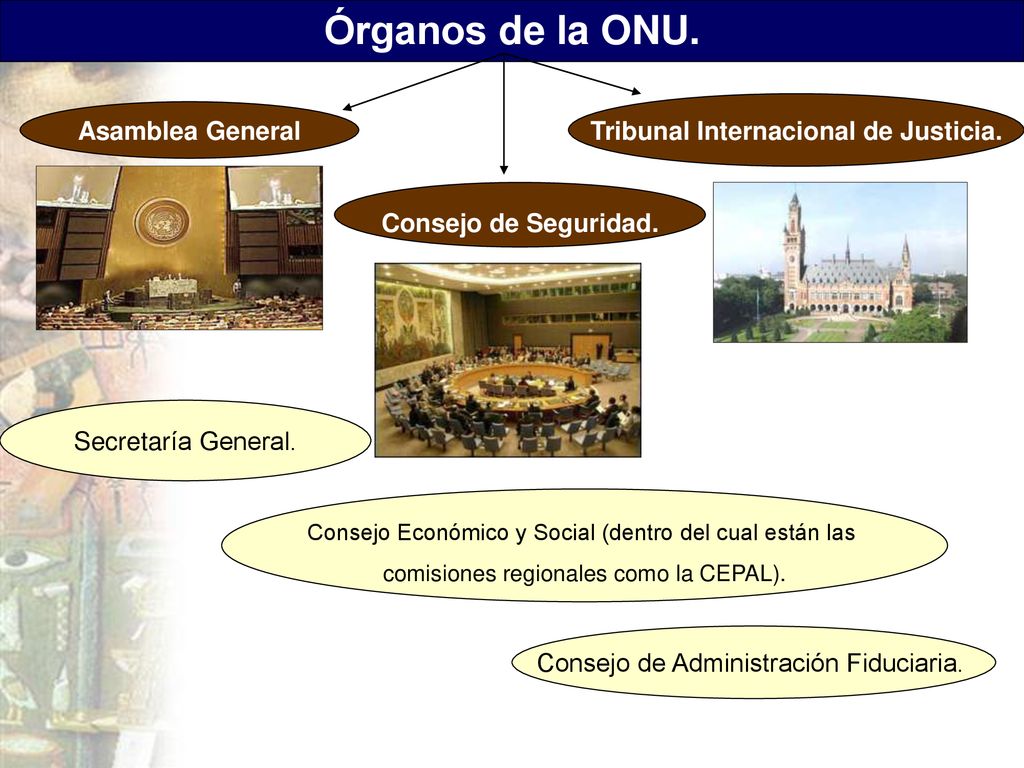 Órganos de la ONU.

Asamblea General

Tribunal Internacional de Justicia.

Consejo de Seguridad.

Secretaría General.

Consejo Económico y Social (dentro del cual están las comisiones regionales como la CEPAL).

Consejo de Administración Fiduciaria.